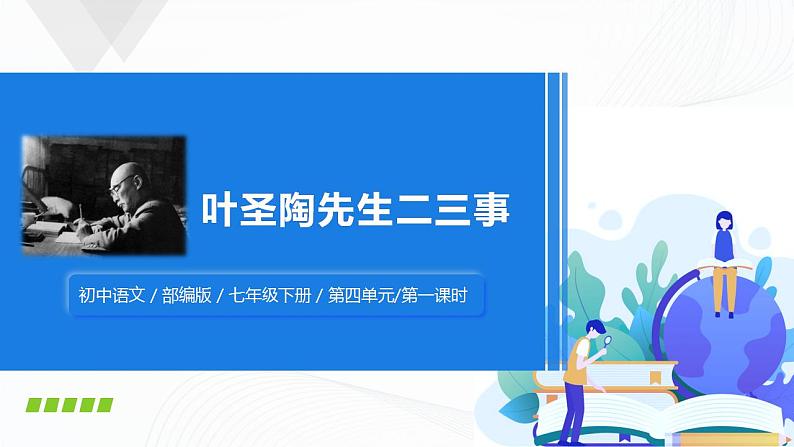 叶圣陶先生二三事

初中语文 / 部编版 / 七年级下册 / 第四单元/第一课时